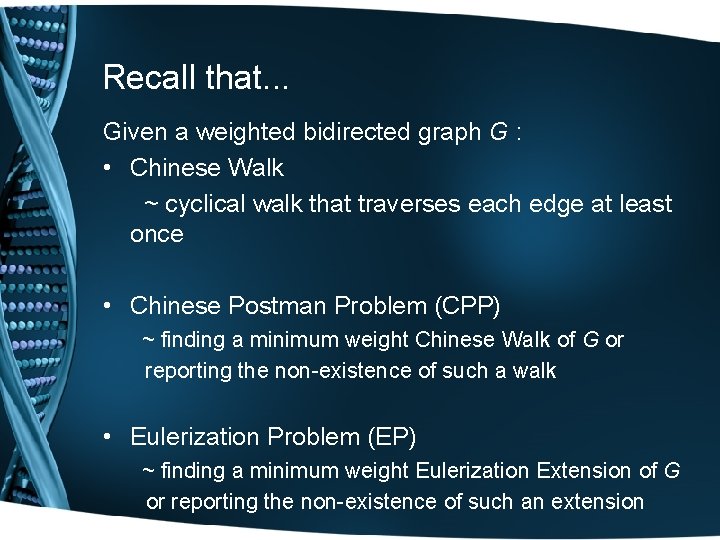 Recall that...

Given a weighted bidirected graph $G$ :

• Chinese Walk
~ cyclical walk that traverses each edge at least once

• Chinese Postman Problem (CPP)
~ finding a minimum weight Chinese Walk of $G$ or reporting the non-existence of such a walk

• Eulerization Problem (EP)
~ finding a minimum weight Eulerization Extension of $G$ or reporting the non-existence of such an extension